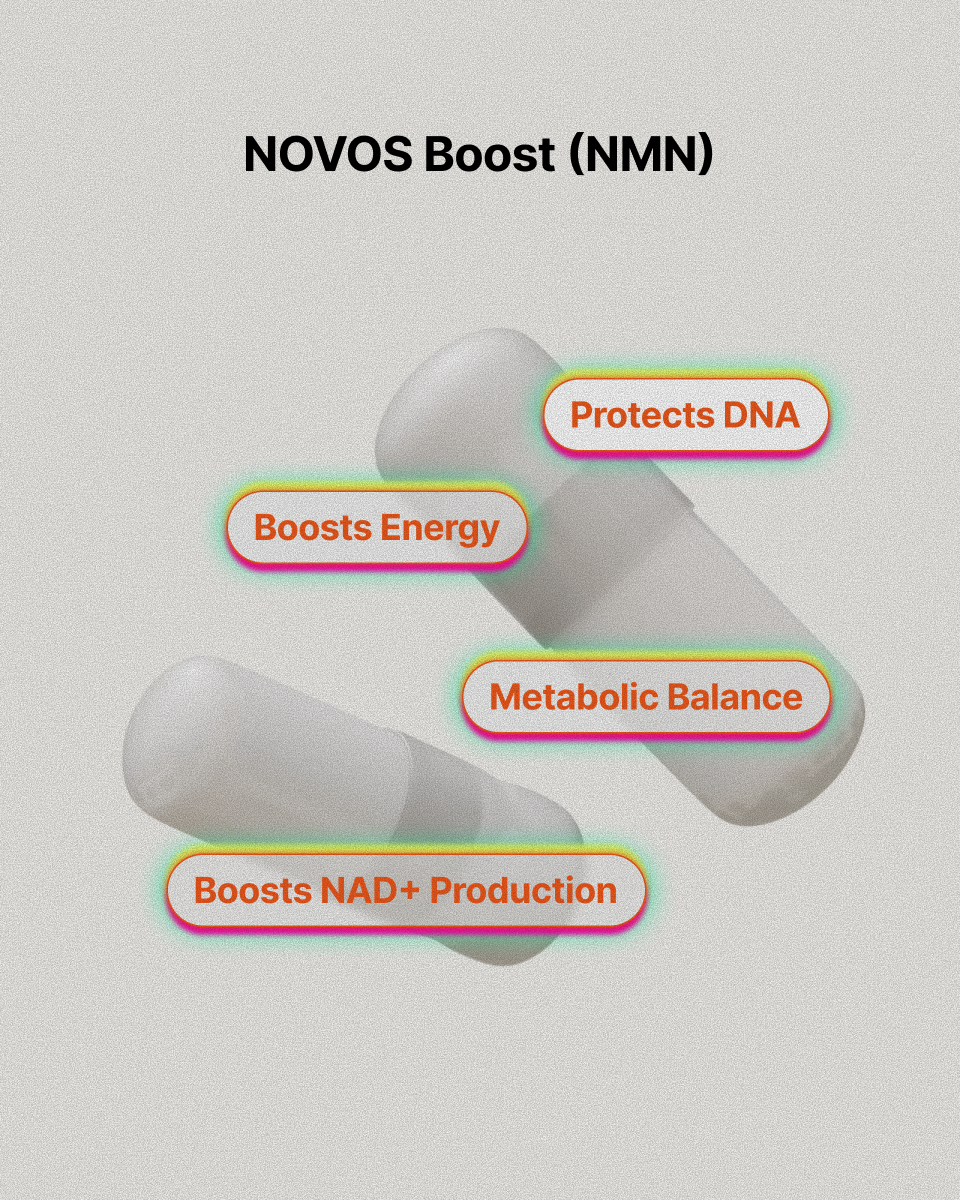 NOVOS Boost (NMN)

Protects DNA

Boosts Energy

Metabolic Balance

Boosts NAD+ Production